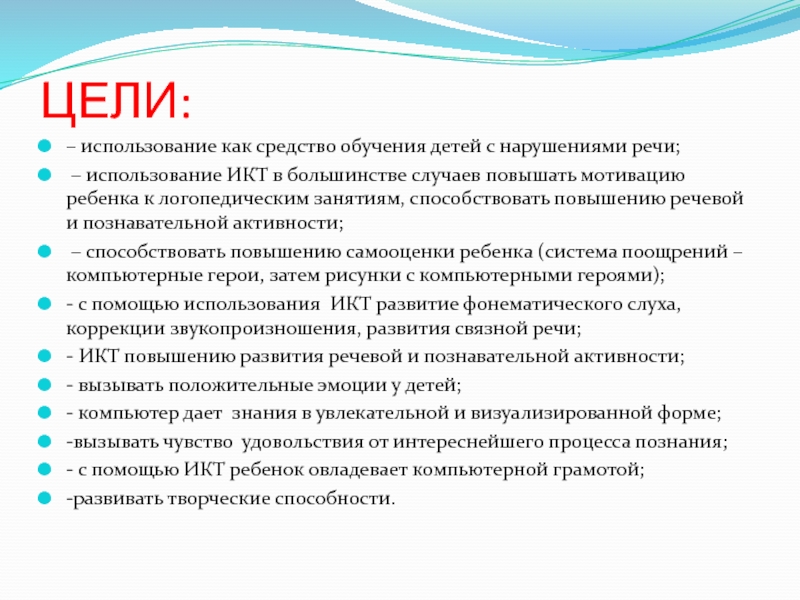 ЦЕЛИ:

– использование как средство обучения детей с нарушениями речи;

– использование ИКТ в большинстве случаев повышать мотивацию ребенка к логопедическим занятиям, способствовать повышению речевой и познавательной активности;

– способствовать повышению самооценки ребенка (система поощрений – компьютерные герои, затем рисунки с компьютерными героями);

- с помощью использования ИКТ развитие фонематического слуха, коррекции звукопроизношения, развития связной речи;

- ИКТ повышению развития речевой и познавательной активности;

- вызывать положительные эмоции у детей;

- компьютер дает знания в увлекательной и визуализированной форме;

-вызывать чувство удовольствия от интереснейшего процесса познания;

- с помощью ИКТ ребенок овладевает компьютерной грамотой;

-развивать творческие способности.